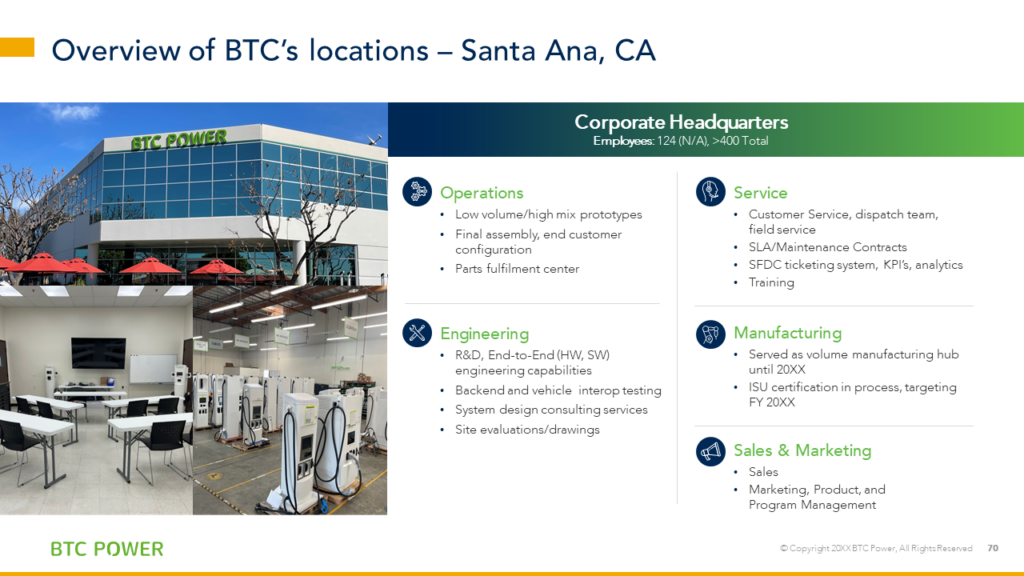 Overview of BTC's locations – Santa Ana, CA

BTC POWER

Corporate Headquarters
Employees: 124 (N/A), >400 Total

Operations
• Low volume/high mix prototypes
• Final assembly, end customer configuration
• Parts fulfilment center

Engineering
• R&D, End-to-End (HW, SW) engineering capabilities
• Backend and vehicle interop testing
• System design consulting services
• Site evaluations/drawings

Service
• Customer Service, dispatch team, field service
• SLA/Maintenance Contracts
• SFDC ticketing system, KPI's, analytics
• Training

Manufacturing
• Served as volume manufacturing hub until 20XX
• ISU certification in process, targeting FY 20XX

Sales & Marketing
• Sales
• Marketing, Product, and Program Management

BTC POWER

© Copyright 20XX BTC Power, All Rights Reserved 70